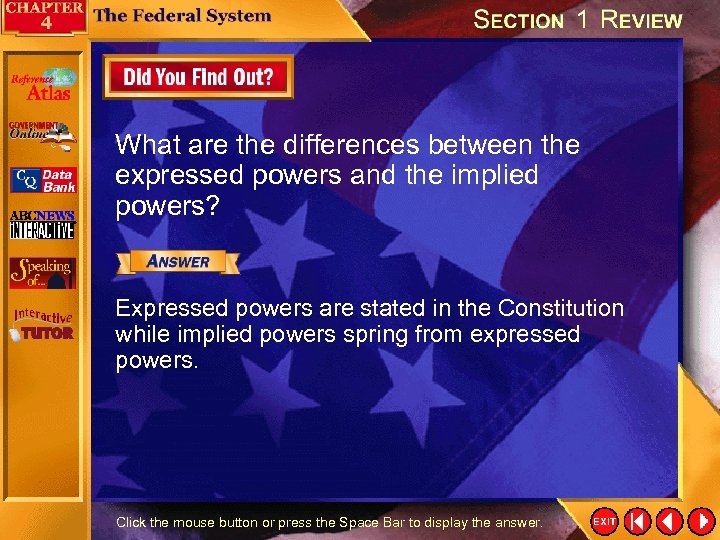 CHAPTER 4

The Federal System

SECTION 1 REVIEW

Reference Atlas

GOVERNMENT Online

CQ Data Bank

ABCNEWS INTERACTIVE

Speaking of...

Interactive TUTOR

Did You Find Out?

What are the differences between the expressed powers and the implied powers?

ANSWER

Expressed powers are stated in the Constitution while implied powers spring from expressed powers.

Click the mouse button or press the Space Bar to display the answer.

EXIT